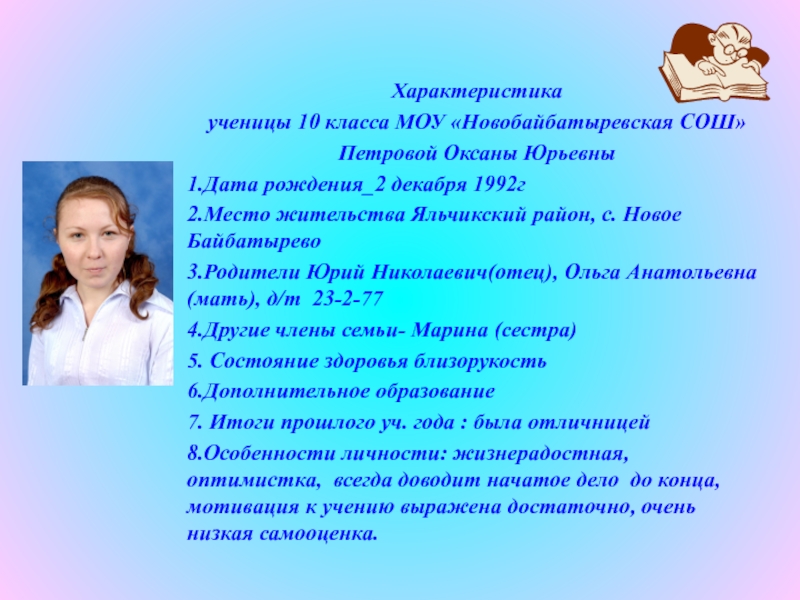 Характеристика
ученицы 10 класса МОУ «Новобайбатыревская СОШ»
Петровой Оксаны Юрьевны

1.Дата рождения_2 декабря 1992г

2.Место жительства Яльчикский район, с. Новое Байбатырево

3.Родители Юрий Николаевич(отец), Ольга Анатольевна (мать), д/т 23-2-77

4.Другие члены семьи- Марина (сестра)

5. Состояние здоровья близорукость

6.Дополнительное образование

7. Итоги прошлого уч. года : была отличницей

8.Особенности личности: жизнерадостная, оптимистка, всегда доводит начатое дело до конца, мотивация к учению выражена достаточно, очень низкая самооценка.